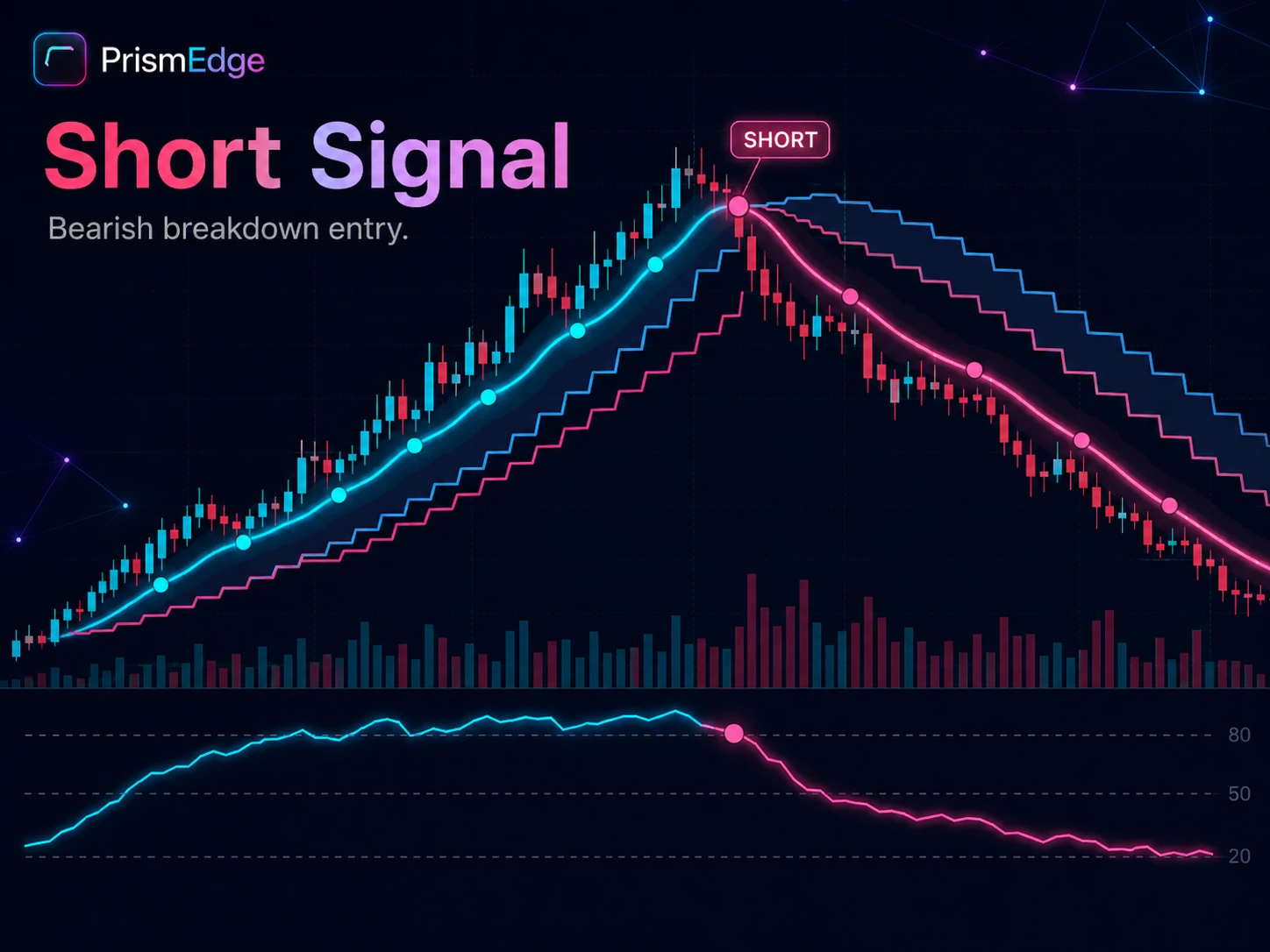 PrismEdge

Short Signal

Bearish breakdown entry.

SHORT

80

50

20